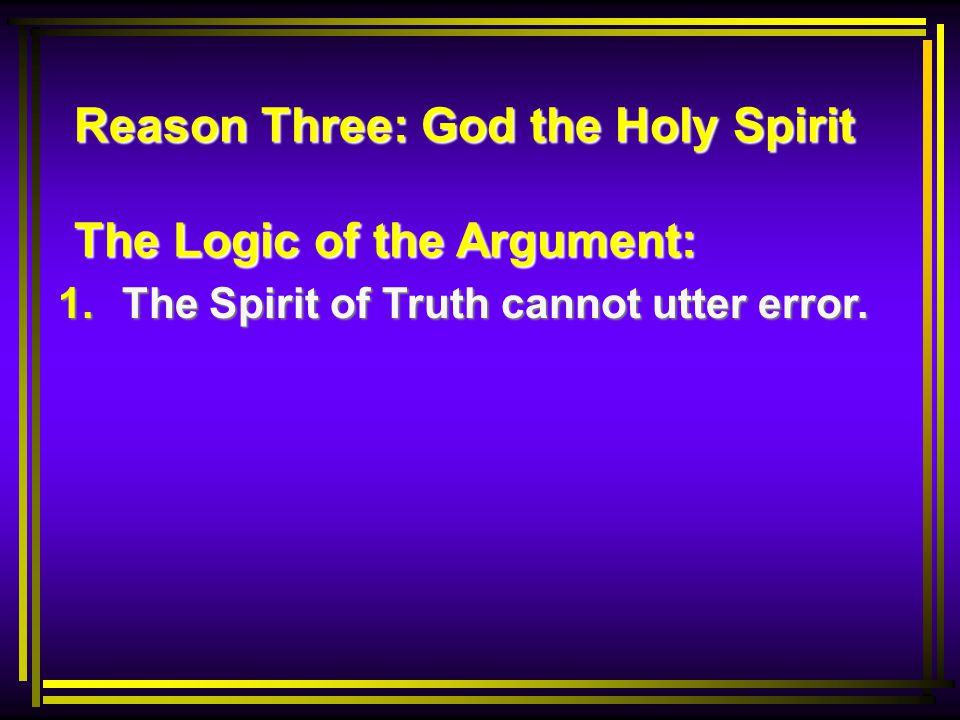 Reason Three: God the Holy Spirit

The Logic of the Argument:

1. The Spirit of Truth cannot utter error.